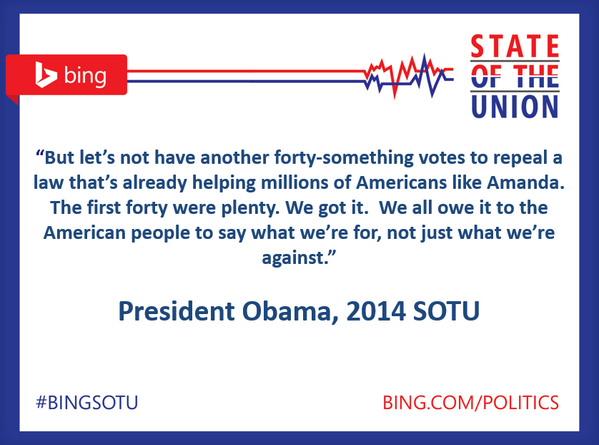 bing

STATE OF THE UNION

“But let’s not have another forty-something votes to repeal a law that’s already helping millions of Americans like Amanda. The first forty were plenty. We got it. We all owe it to the American people to say what we’re for, not just what we’re against.”

President Obama, 2014 SOTU

#BINGSOTU

BING.COM/POLITICS